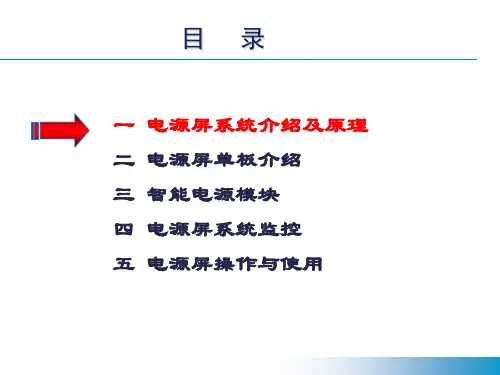 目 录

一 电源屏系统介绍及原理

二 电源屏单板介绍

三 智能电源模块

四 电源屏系统监控

五 电源屏操作与使用